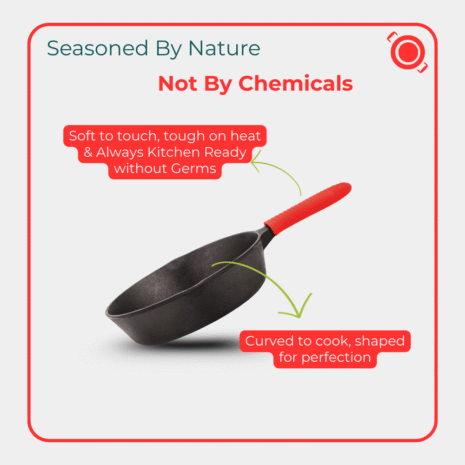 Seasoned By Nature
Not By Chemicals

Soft to touch, tough on heat & Always Kitchen Ready without Germs

Curved to cook, shaped for perfection